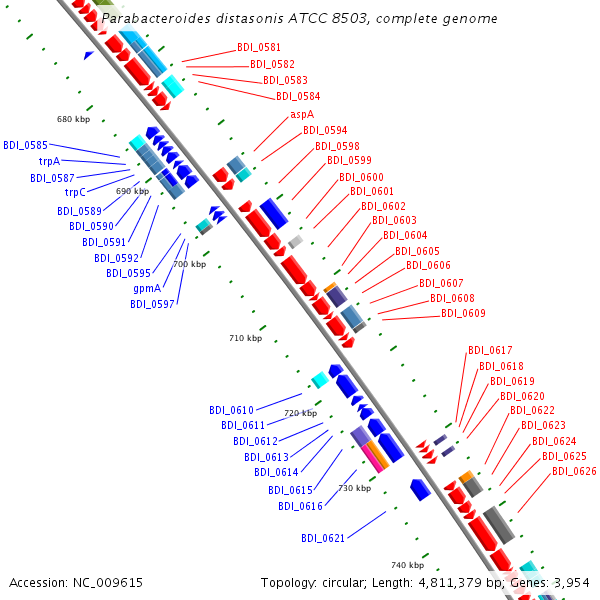 Parabacteroides distasonis ATCC 8503, complete genome

BDI_0581
BDI_0582
BDI_0583
BDI_0584
680 kbp
aspA
BDI_0594
BDI_0598
BDI_0599
BDI_0600
BDI_0601
BDI_0602
BDI_0603
BDI_0604
BDI_0605
BDI_0606
BDI_0607
BDI_0608
BDI_0609
BDI_0585
trpA
BDI_0587
trpC
690 kbp
BDI_0589
BDI_0590
BDI_0591
BDI_0592
BDI_0595
700 kbp
gpmA
BDI_0597
710 kbp
BDI_0617
BDI_0618
BDI_0619
BDI_0620
BDI_0622
BDI_0623
BDI_0624
BDI_0625
BDI_0626
BDI_0610
720 kbp
BDI_0611
BDI_0612
BDI_0613
BDI_0614
BDI_0615
730 kbp
BDI_0616
BDI_0621
740 kbp

Accession: NC_009615
Topology: circular; Length: 4,811,379 bp; Genes: 3,954